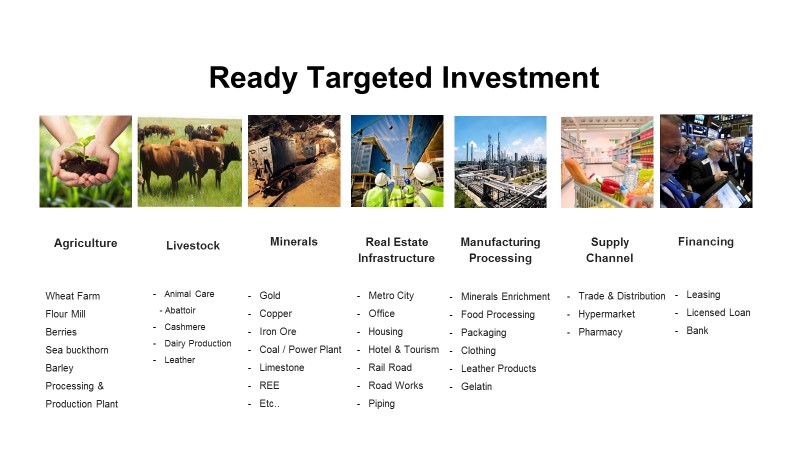 Ready Targeted Investment

Agriculture

Wheat Farm
Flour Mill
Berries
Sea buckthorn
Barley
Processing & Production Plant

Livestock

- Animal Care
- Abattoir
- Cashmere
- Dairy Production
- Leather

Minerals

- Gold
- Copper
- Iron Ore
- Coal / Power Plant
- Limestone
- REE
- Etc..

Real Estate Infrastructure

- Metro City
- Office
- Housing
- Hotel & Tourism
- Rail Road
- Road Works
- Piping

Manufacturing Processing

- Minerals Enrichment
- Food Processing
- Packaging
- Clothing
- Leather Products
- Gelatin

Supply Channel

- Trade & Distribution
- Hypermarket
- Pharmacy

Financing

- Leasing
- Licensed Loan
- Bank